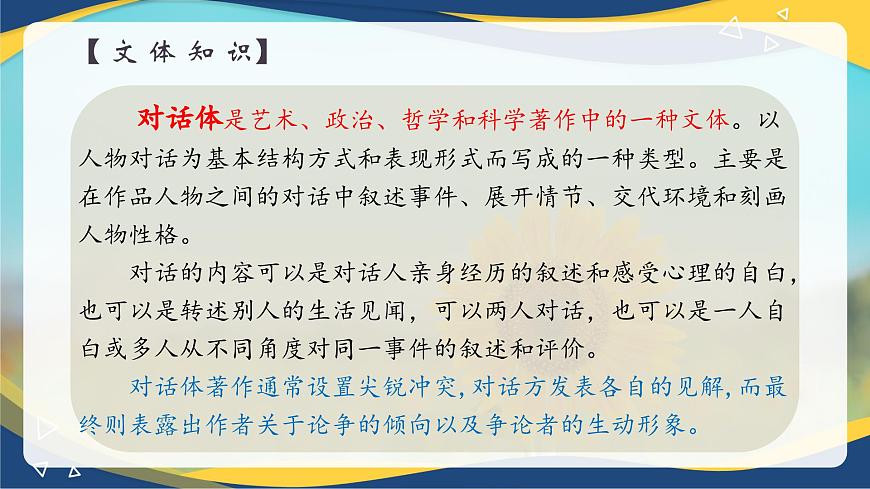 【文体知识】

对话体是艺术、政治、哲学和科学著作中的一种文体。以人物对话为基本结构方式和表现形式而写成的一种类型。主要是在作品人物之间的对话中叙述事件、展开情节、交代环境和刻画人物性格。

对话的内容可以是对话人亲身经历的叙述和感受心理的自白，也可以是转述别人的生活见闻，可以两人对话，也可以是一人自白或多人从不同角度对同一事件的叙述和评价。

对话体著作通常设置尖锐冲突，对话方发表各自的见解，而最终则表露出作者关于论争的倾向以及争论者的生动形象。